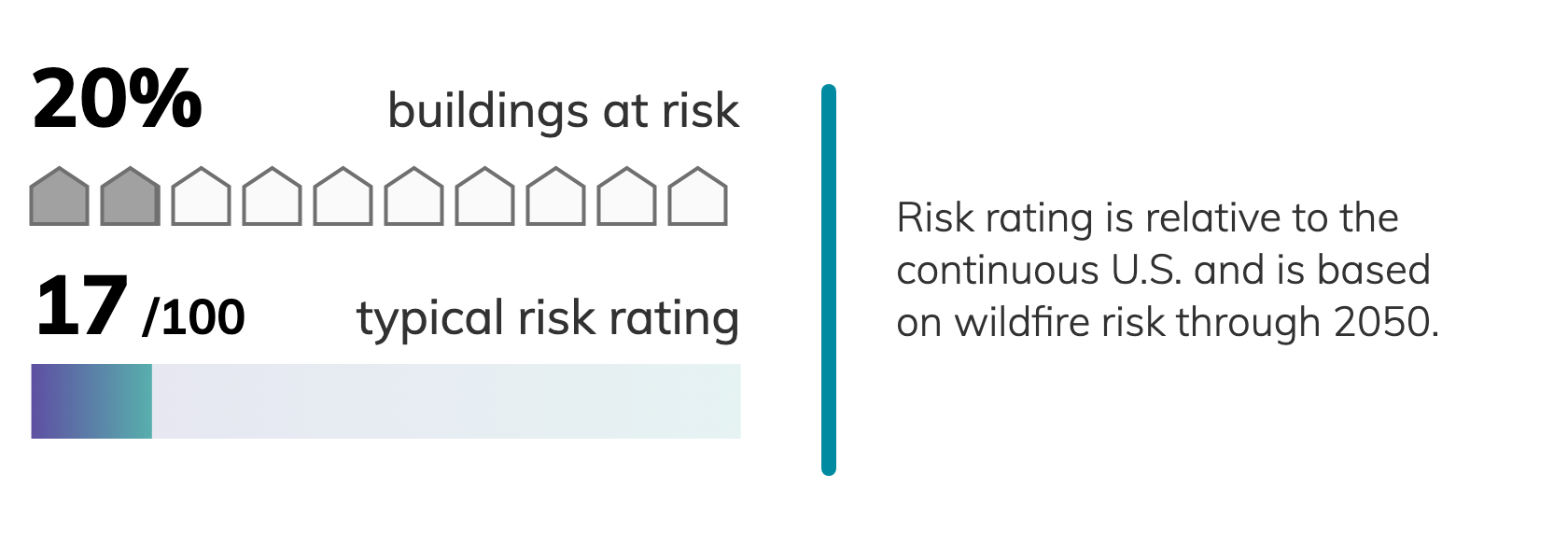 20% buildings at risk

17 /100 typical risk rating

Risk rating is relative to the continuous U.S. and is based on wildfire risk through 2050.